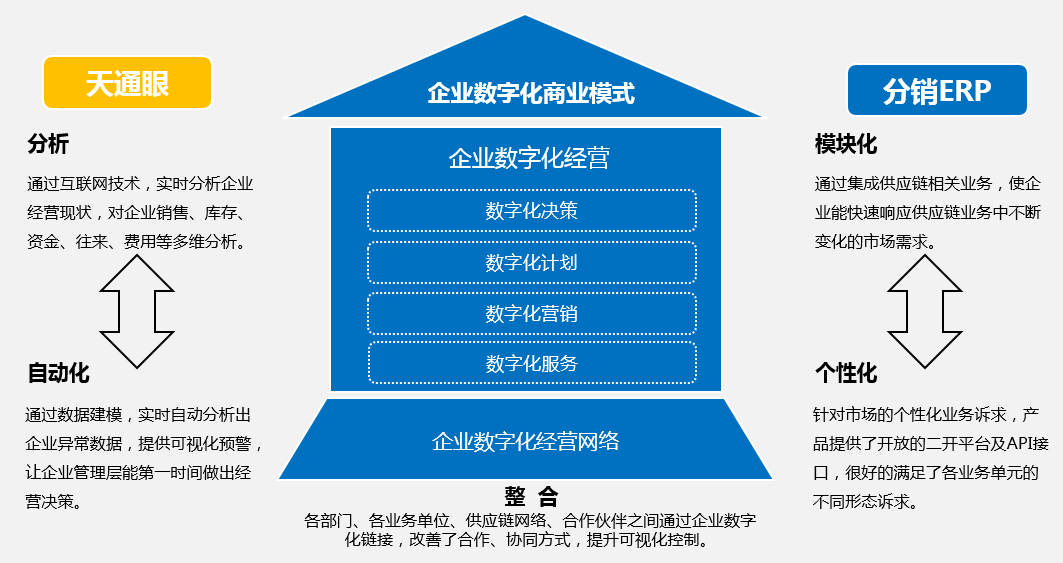 天通眼

分析

通过互联网技术，实时分析企业经营现状，对企业销售、库存、资金、往来、费用等多维分析。

自动化

通过数据建模，实时自动分析出企业异常数据，提供可视化预警，让企业管理层能第一时间做出经营决策。

企业数字化商业模式

企业数字化经营

数字化决策

数字化计划

数字化营销

数字化服务

企业数字化经营网络

整 合

各部门、各业务单位、供应链网络、合作伙伴之间通过企业数字化链接，改善了合作、协同方式，提升可视化控制。

分销ERP

模块化

通过集成供应链相关业务，使企业能快速响应供应链业务中不断变化的市场需求。

个性化

针对市场的个性化业务诉求，产品提供了开放的二开平台及API接口，很好的满足了各业务单元的不同形态诉求。